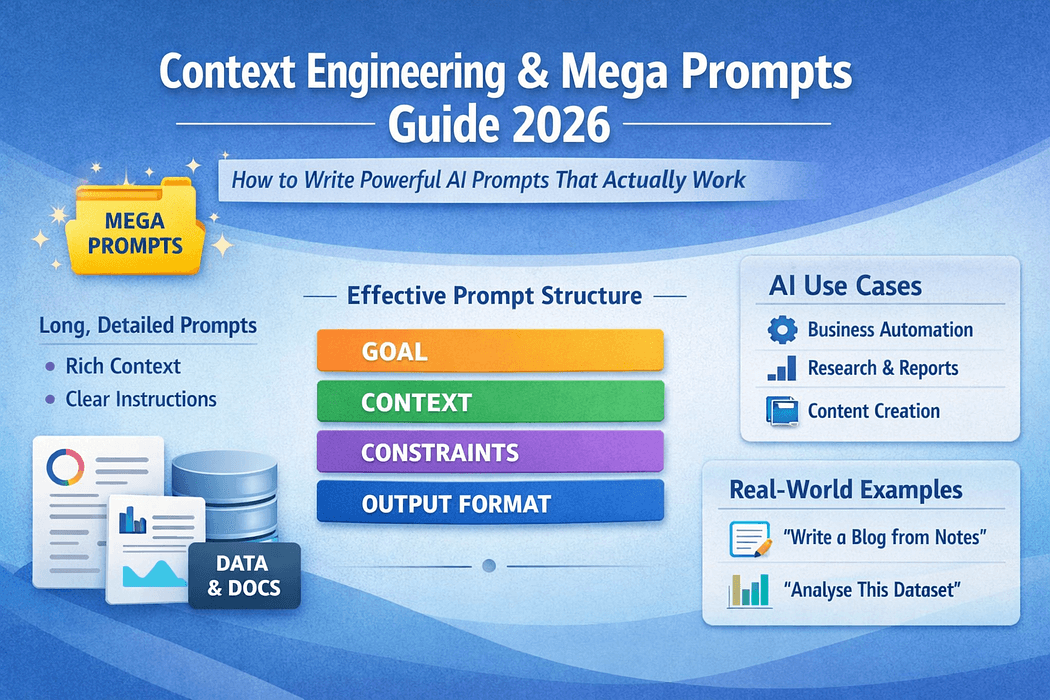 Context Engineering & Mega Prompts Guide 2026

How to Write Powerful AI Prompts That Actually Work

MEGA PROMPTS

Long, Detailed Prompts
• Rich Context
• Clear Instructions

DATA & DOCS

Effective Prompt Structure

GOAL

CONTEXT

CONSTRAINTS

OUTPUT FORMAT

AI Use Cases

Business Automation

Research & Reports

Content Creation

Real-World Examples

"Write a Blog from Notes"

"Analyse This Dataset"